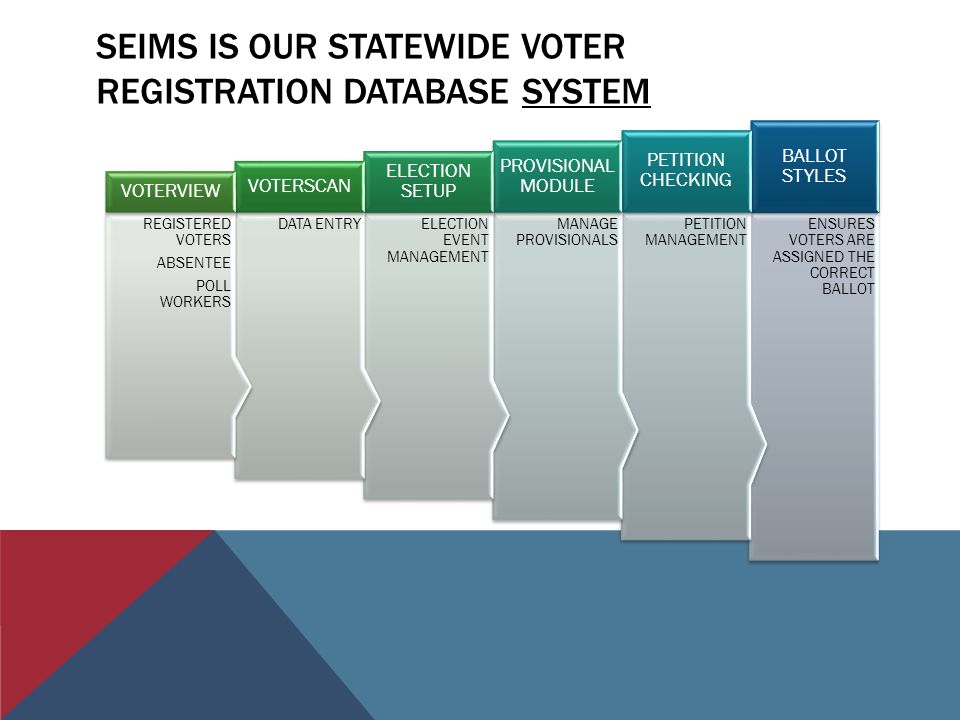 SEIMS IS OUR STATEWIDE VOTER REGISTRATION DATABASE SYSTEM

VOTERVIEW

REGISTERED VOTERS

ABSENTEE

POLL WORKERS

VOTERSCAN

DATA ENTRY

ELECTION SETUP

ELECTION EVENT MANAGEMENT

PROVISIONAL MODULE

MANAGE PROVISIONALS

PETITION CHECKING

PETITION MANAGEMENT

BALLOT STYLES

ENSURES VOTERS ARE ASSIGNED THE CORRECT BALLOT